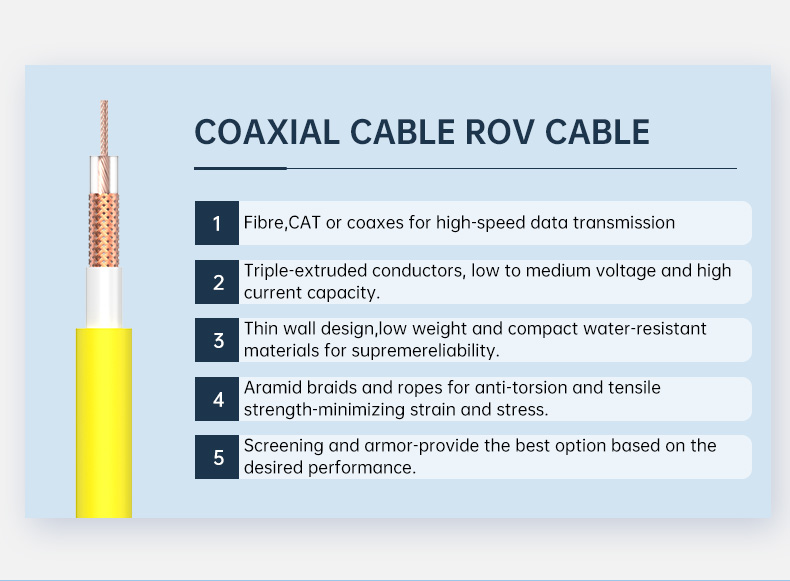 COAXIAL CABLE ROV CABLE

1 Fibre,CAT or coaxes for high-speed data transmission

2 Triple-extruded conductors, low to medium voltage and high current capacity.

3 Thin wall design,low weight and compact water-resistant materials for supremereliability.

4 Aramid braids and ropes for anti-torsion and tensile strength-minimizing strain and stress.

5 Screening and armor-provide the best option based on the desired performance.